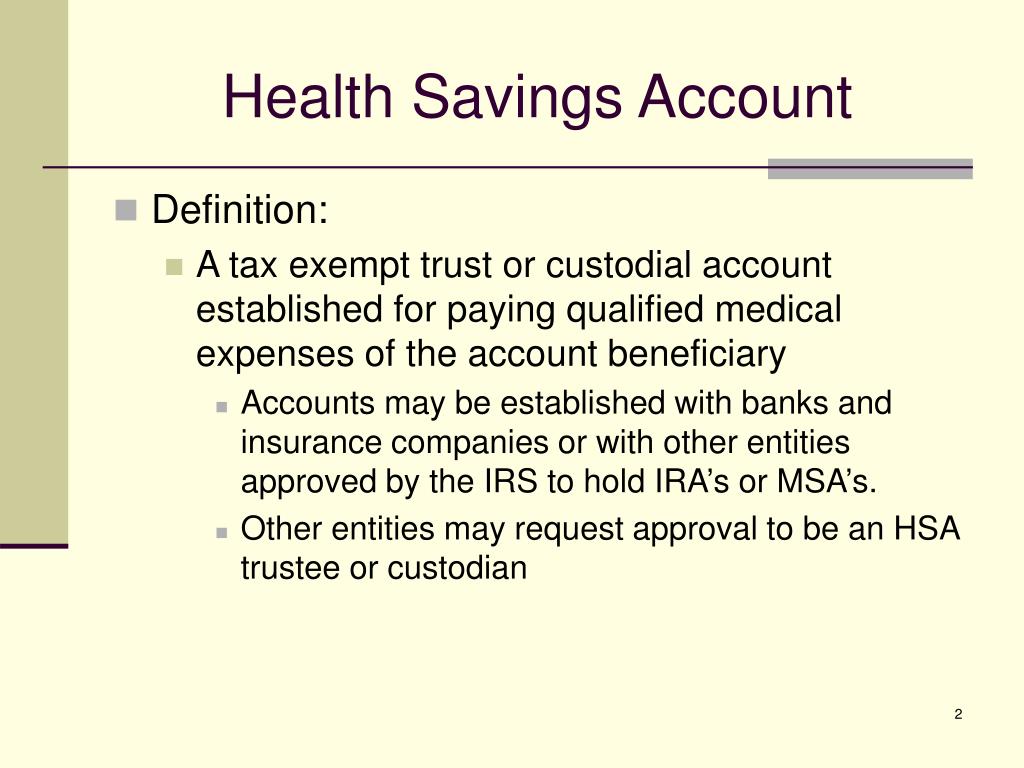 Health Savings Account

Definition:

A tax exempt trust or custodial account established for paying qualified medical expenses of the account beneficiary

Accounts may be established with banks and insurance companies or with other entities approved by the IRS to hold IRA’s or MSA’s.

Other entities may request approval to be an HSA trustee or custodian

2